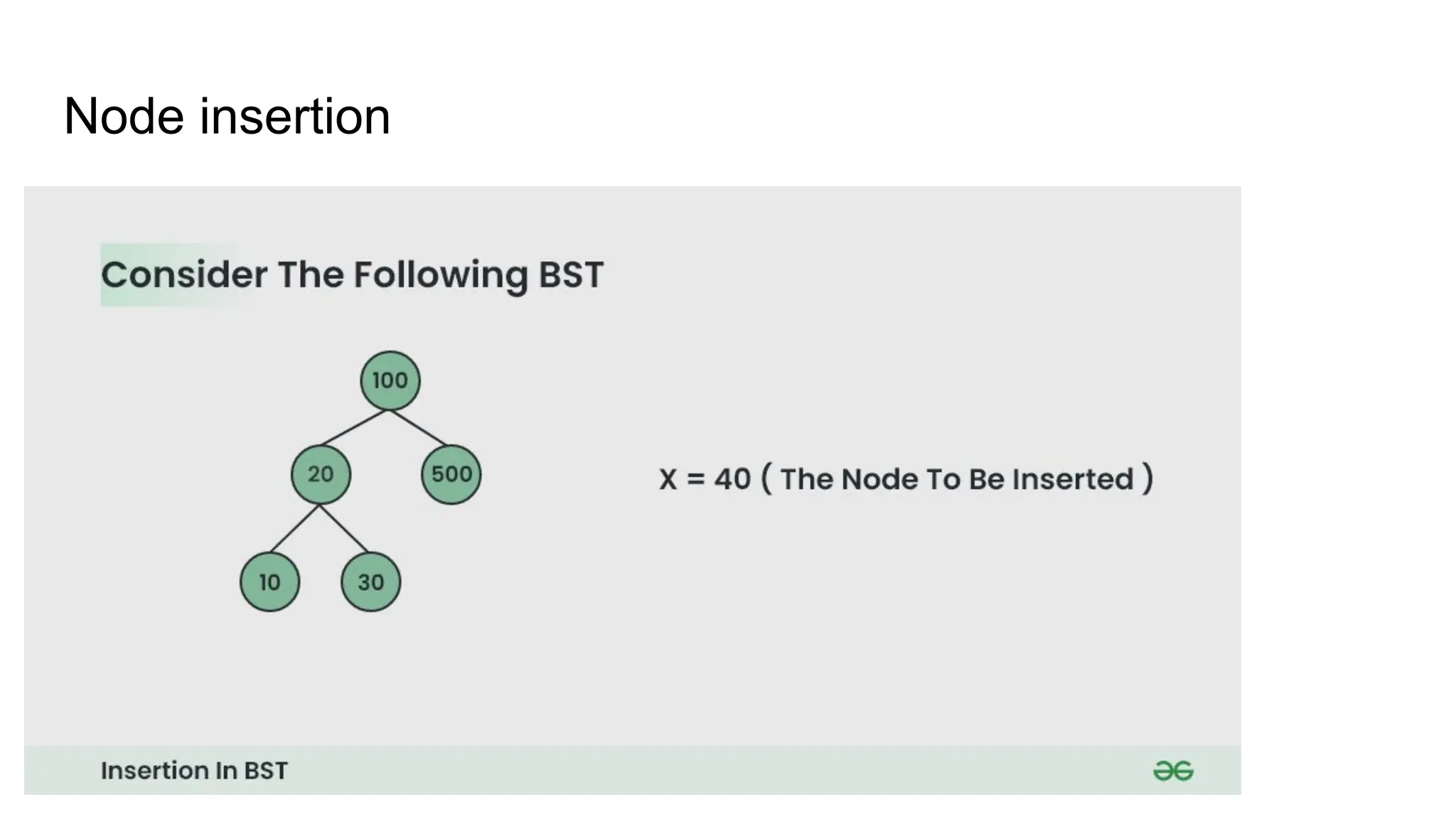 Node insertion

Consider The Following BST

100

20

500

10

30

X = 40 ( The Node To Be Inserted )

Insertion In BST